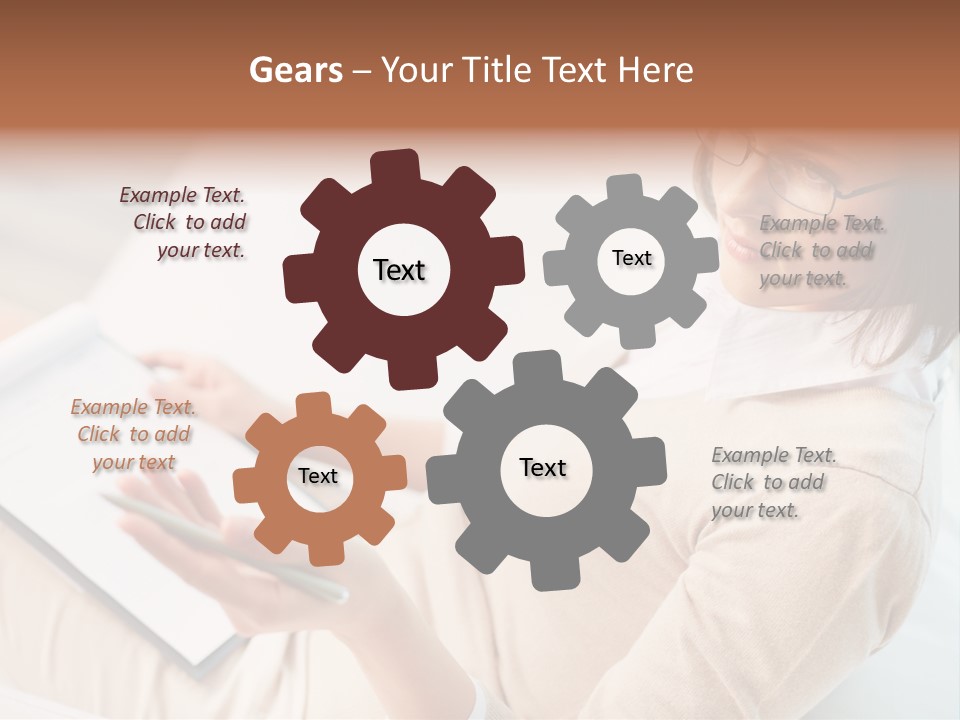 Gears – Your Title Text Here

Example Text. Click to add your text.

Text

Text

Example Text. Click to add your text.

Example Text. Click to add your text

Text

Text

Example Text. Click to add your text.